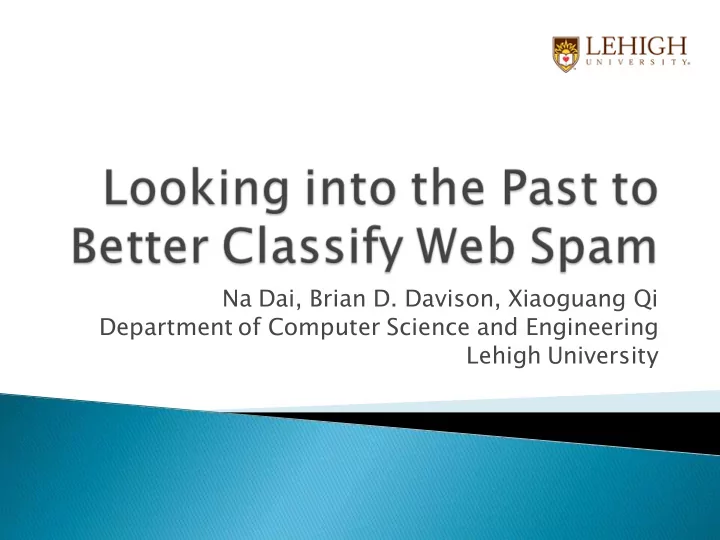 LEHIGH UNIVERSITY

Looking into the Past to Better Classify Web Spam

Na Dai, Brian D. Davison, Xiaoguang Qi
Department of Computer Science and Engineering
Lehigh University